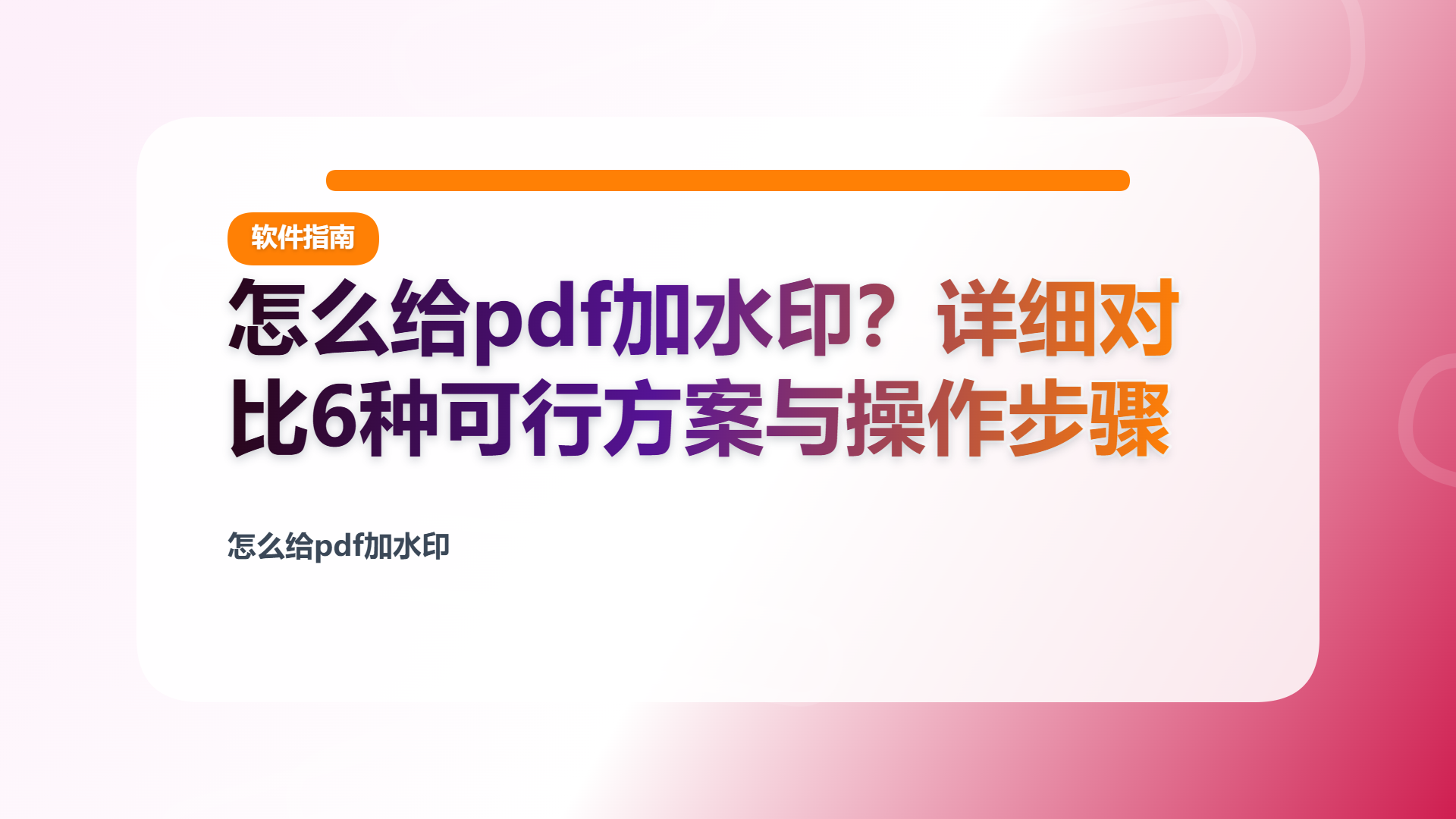 软件指南

怎么给pdf加水印？详细对比6种可行方案与操作步骤

怎么给pdf加水印